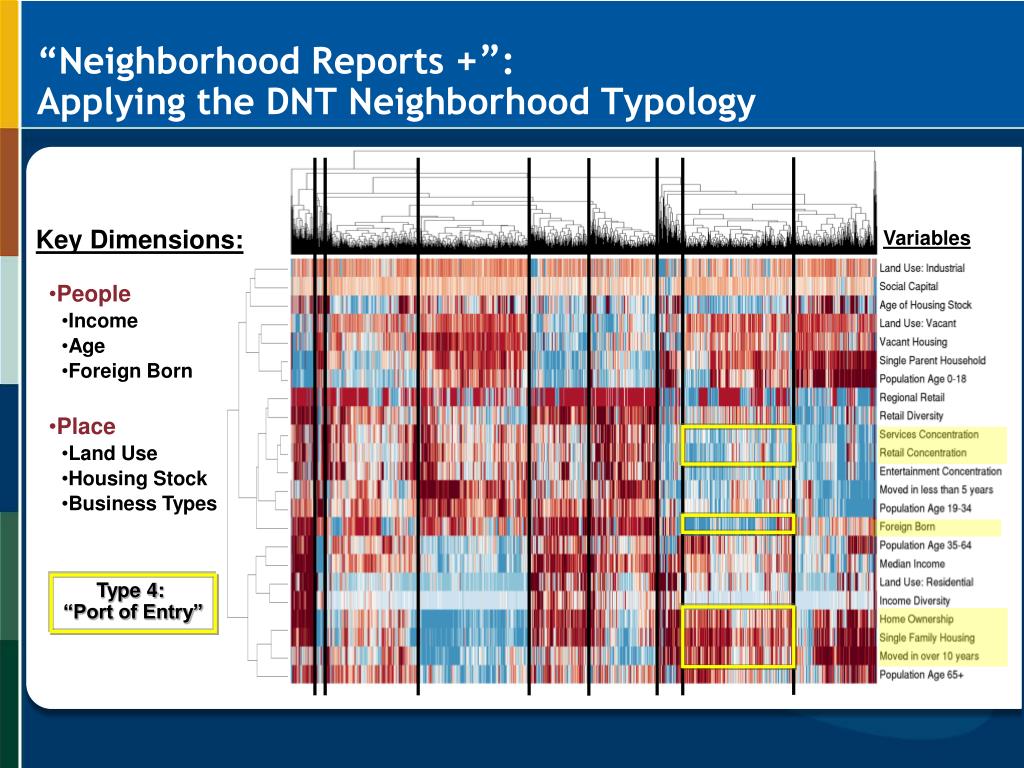 “Neighborhood Reports +”:
Applying the DNT Neighborhood Typology

Key Dimensions:

•People
•Income
•Age
•Foreign Born

•Place
•Land Use
•Housing Stock
•Business Types

Type 4:
“Port of Entry”

Variables

Land Use: Industrial
Social Capital
Age of Housing Stock
Land Use: Vacant
Vacant Housing
Single Parent Household
Population Age 0-18
Regional Retail
Retail Diversity
Services Concentration
Retail Concentration
Entertainment Concentration
Moved in less than 5 years
Population Age 19-34
Foreign Born
Population Age 35-64
Median Income
Land Use: Residential
Income Diversity
Home Ownership
Single Family Housing
Moved in over 10 years
Population Age 65+